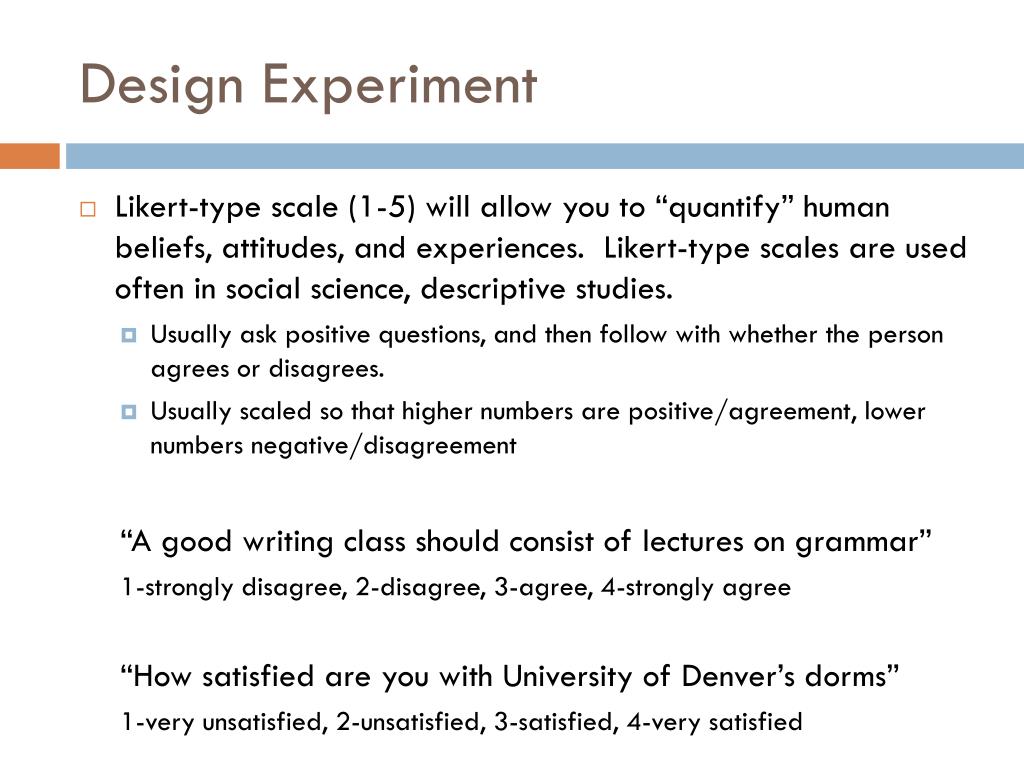 Design Experiment

Likert-type scale (1-5) will allow you to “quantify” human beliefs, attitudes, and experiences. Likert-type scales are used often in social science, descriptive studies.

Usually ask positive questions, and then follow with whether the person agrees or disagrees.

Usually scaled so that higher numbers are positive/agreement, lower numbers negative/disagreement

“A good writing class should consist of lectures on grammar”

1-strongly disagree, 2-disagree, 3-agree, 4-strongly agree

“How satisfied are you with University of Denver’s dorms”

1-very unsatisfied, 2-unsatisfied, 3-satisfied, 4-very satisfied